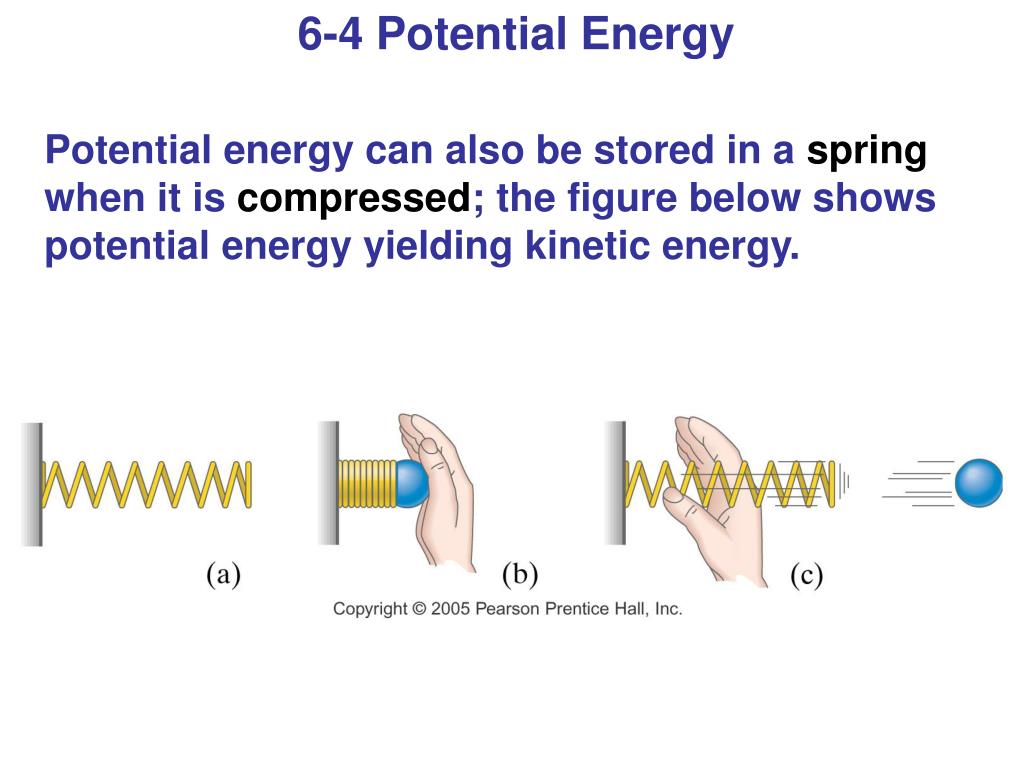 6-4 Potential Energy

Potential energy can also be stored in a spring when it is compressed; the figure below shows potential energy yielding kinetic energy.

(a)

(b)

(c)

Copyright © 2005 Pearson Prentice Hall, Inc.